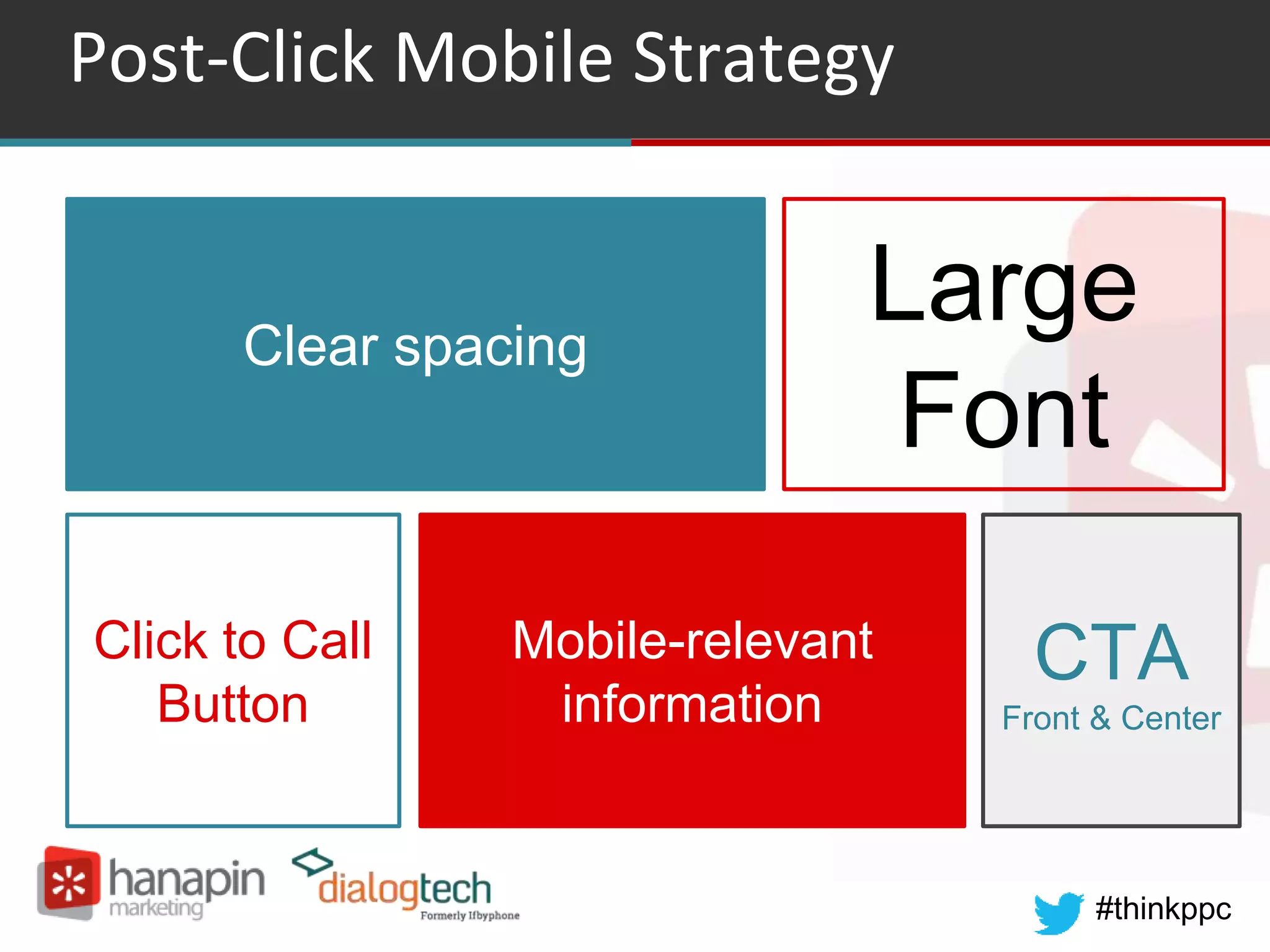 Post-Click Mobile Strategy

Clear spacing

Large Font

Click to Call Button

Mobile-relevant information

CTA
Front & Center

hanapin marketing

dialogtech
Formerly Ifbyphone

#thinkppc